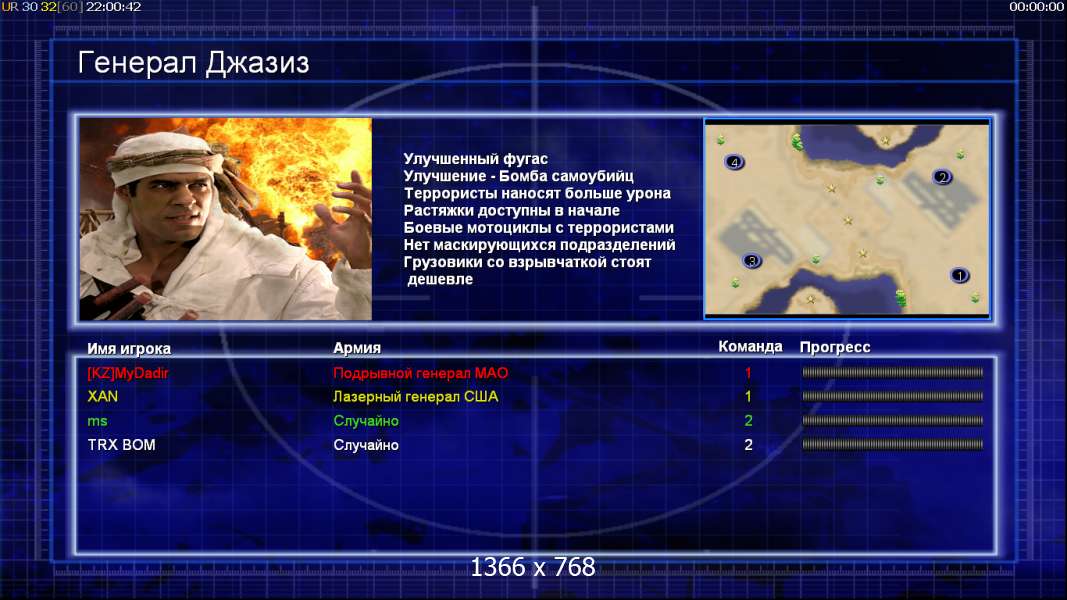 UR 30 32[60] 22:00:42

00:00:00

Генерал Джазиз

Улучшенный фугас
Улучшение - Бомба самоубийц
Террористы наносят больше урона
Растяжки доступны в начале
Боевые мотоциклы с террористами
Нет маскирующихся подразделений
Грузовики со взрывчаткой стоят дешевле

4
2
3
1

| Имя игрока | Армия | Команда | Прогресс |
|---|---|---|---|
| [KZ]MyDadir | Подрывной генерал МАО | 1 | |
| XAN | Лазерный генерал США | 1 | |
| ms | Случайно | 2 | |
| TRX BOM | Случайно | 2 | |

1366 x 768